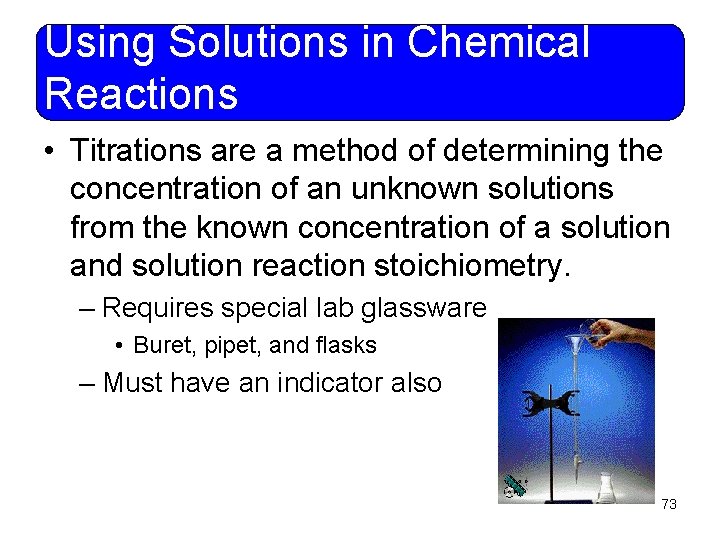 Using Solutions in Chemical Reactions

• Titrations are a method of determining the concentration of an unknown solutions from the known concentration of a solution and solution reaction stoichiometry.

– Requires special lab glassware

• Buret, pipet, and flasks

– Must have an indicator also

73